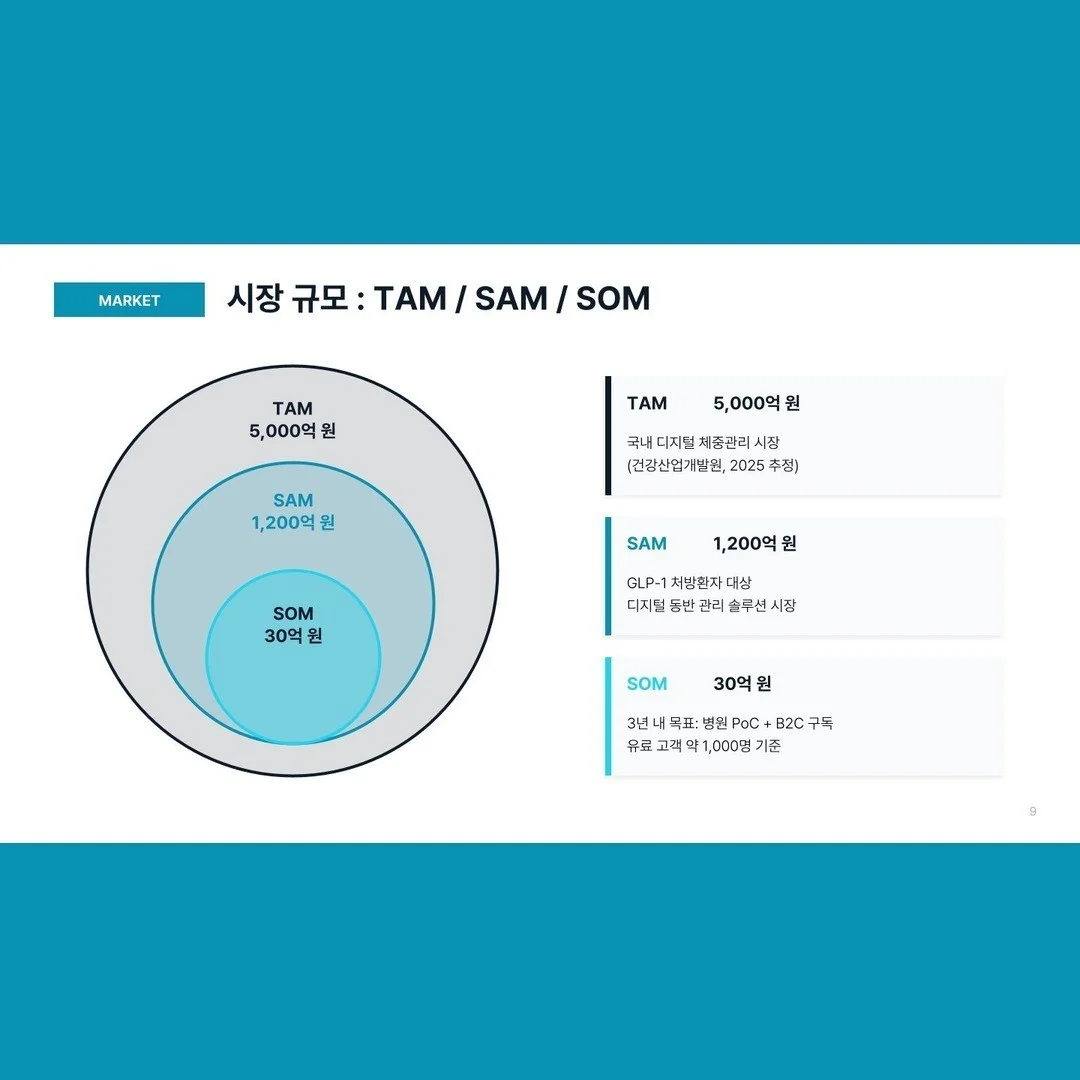 MARKET

시장 규모 : TAM / SAM / SOM

TAM
5,000억 원

SAM
1,200억 원

SOM
30억 원

TAM 5,000억 원

국내 디지털 체중관리 시장
(건강산업개발원, 2025 추정)

SAM 1,200억 원

GLP-1 처방환자 대상
디지털 동반 관리 솔루션 시장

SOM 30억 원

3년 내 목표: 병원 PoC + B2C 구독
유료 고객 약 1,000명 기준

9